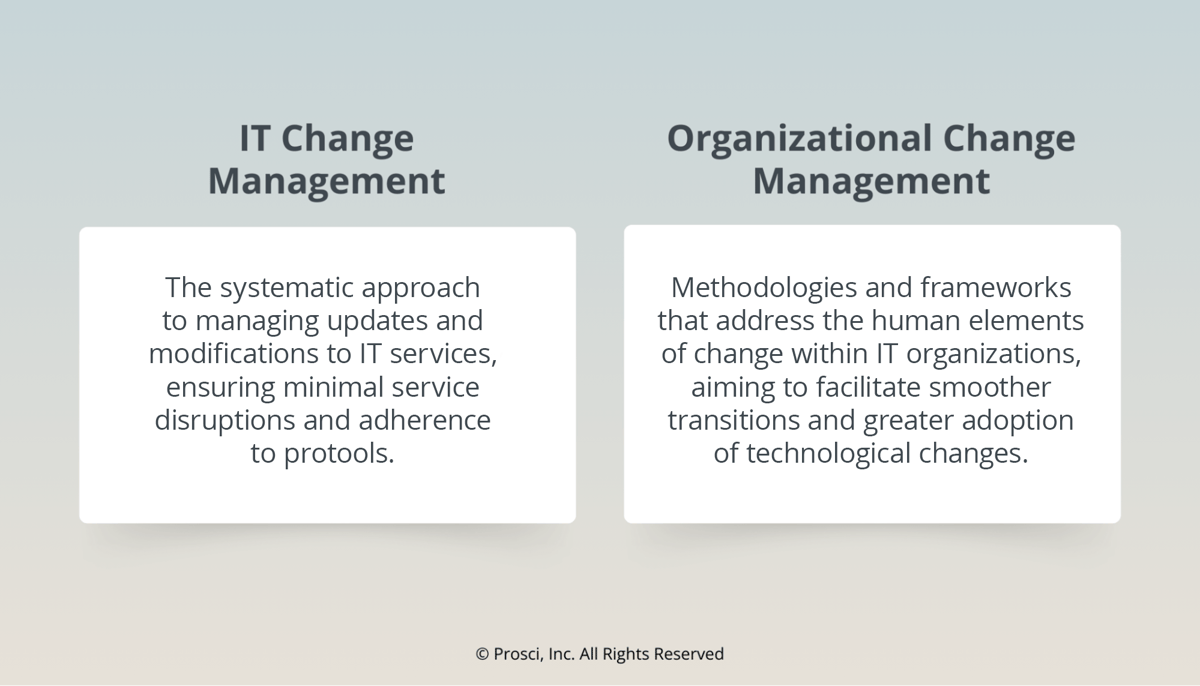 IT Change Management

The systematic approach to managing updates and modifications to IT services, ensuring minimal service disruptions and adherence to protools.

Organizational Change Management

Methodologies and frameworks that address the human elements of change within IT organizations, aiming to facilitate smoother transitions and greater adoption of technological changes.

© Prosci, Inc. All Rights Reserved